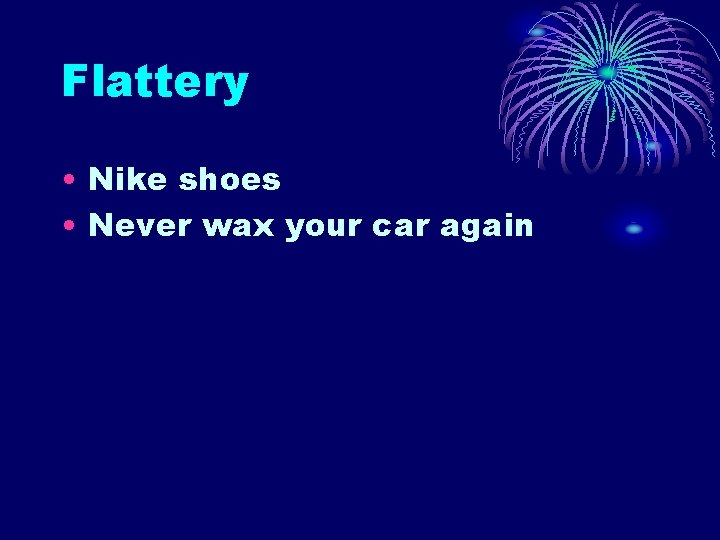 Flattery

• Nike shoes
• Never wax your car again